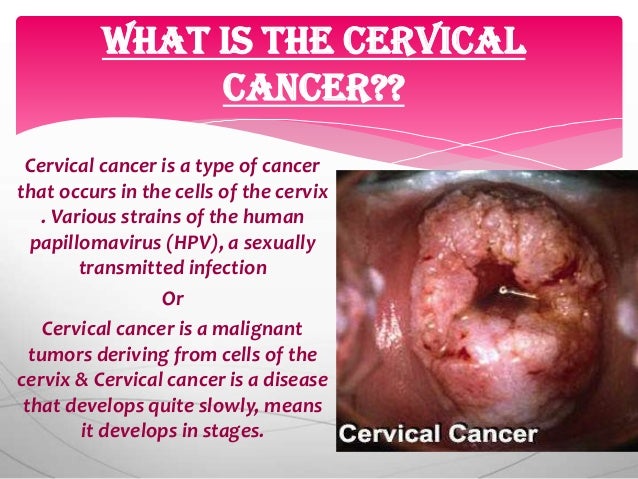 WHAT IS THE CERVICAL CANCER??

Cervical cancer is a type of cancer that occurs in the cells of the cervix . Various strains of the human papillomavirus (HPV), a sexually transmitted infection

Or

Cervical cancer is a malignant tumors deriving from cells of the cervix & Cervical cancer is a disease that develops quite slowly, means it develops in stages.

Cervical Cancer